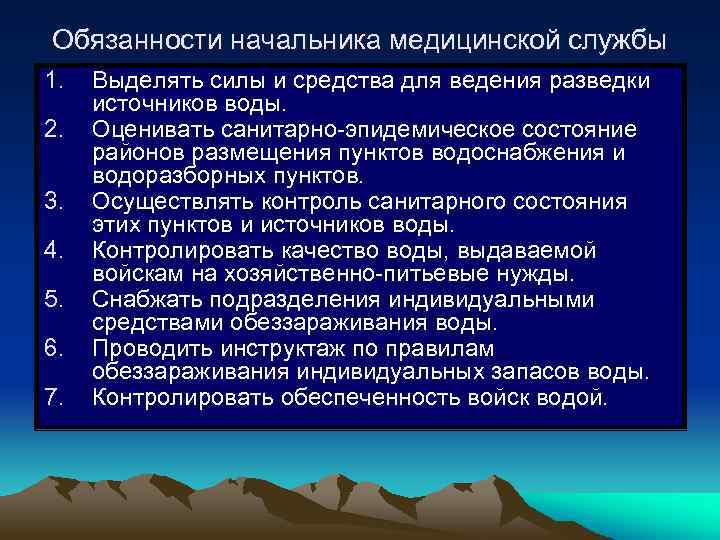 Обязанности начальника медицинской службы

1. Выделять силы и средства для ведения разведки источников воды.
2. Оценивать санитарно-эпидемическое состояние районов размещения пунктов водоснабжения и водоразборных пунктов.
3. Осуществлять контроль санитарного состояния этих пунктов и источников воды.
4. Контролировать качество воды, выдаваемой войскам на хозяйственно-питьевые нужды.
5. Снабжать подразделения индивидуальными средствами обеззараживания воды.
6. Проводить инструктаж по правилам обеззараживания индивидуальных запасов воды.
7. Контролировать обеспеченность войск водой.